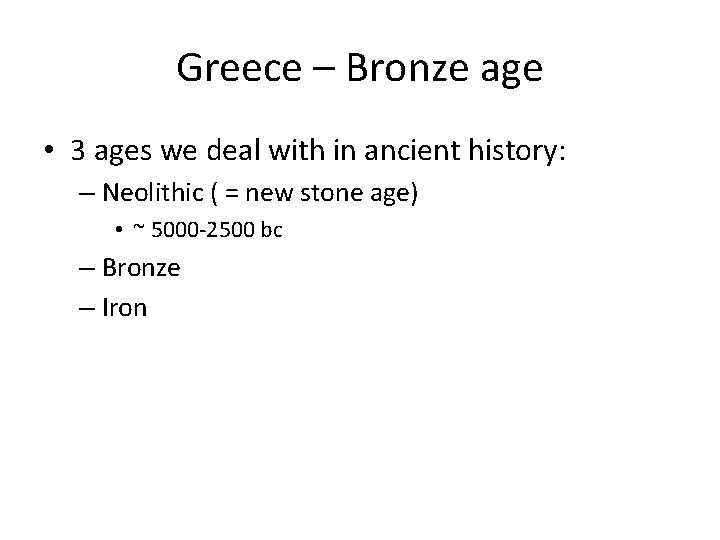 Greece – Bronze age

• 3 ages we deal with in ancient history:
– Neolithic ( = new stone age)
• ~ 5000-2500 bc
– Bronze
– Iron